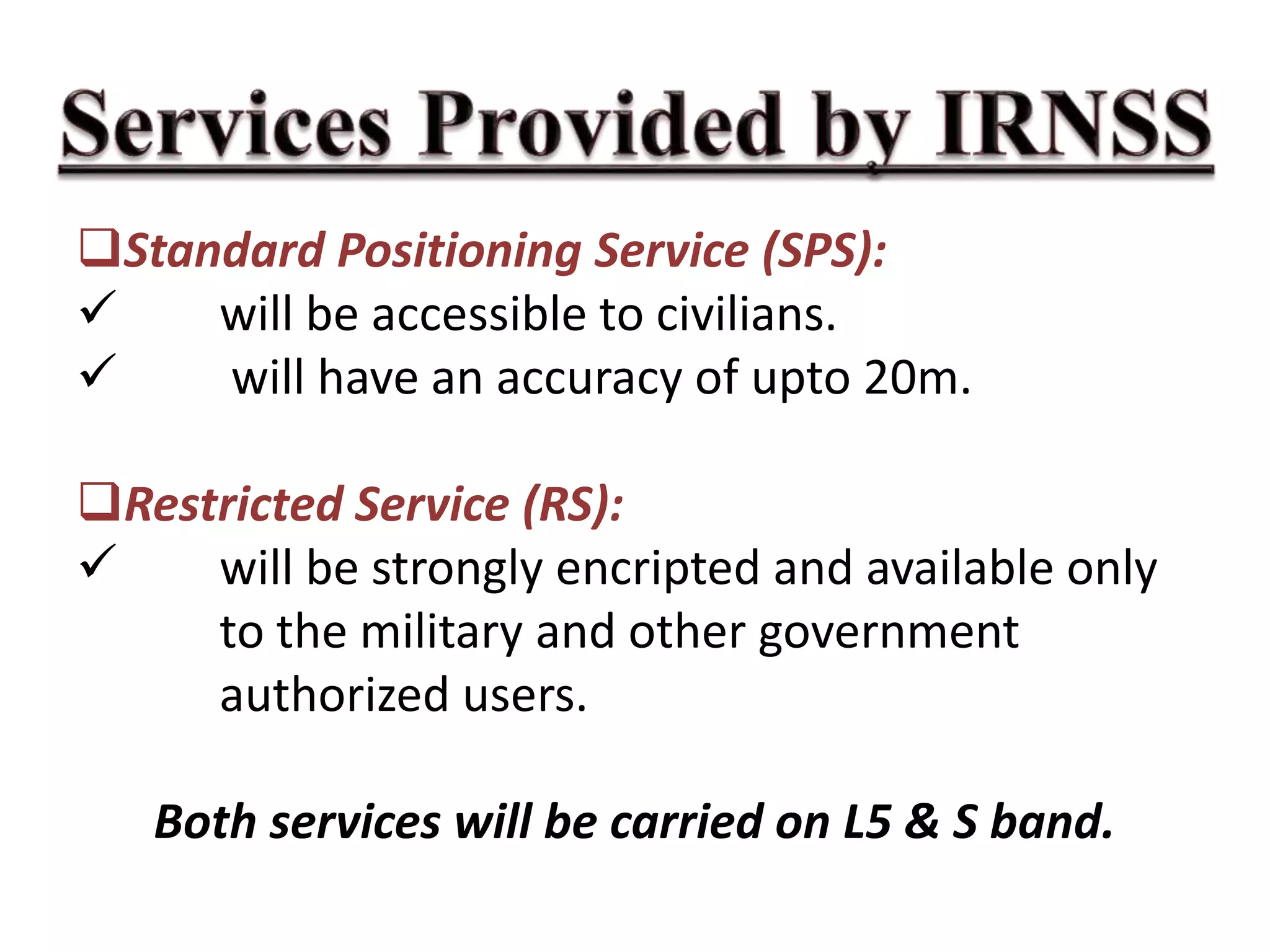 Services Provided by IRNSS

❑Standard Positioning Service (SPS):
✓ will be accessible to civilians.
✓ will have an accuracy of upto 20m.

❑Restricted Service (RS):
✓ will be strongly encripted and available only to the military and other government authorized users.

Both services will be carried on L5 & S band.